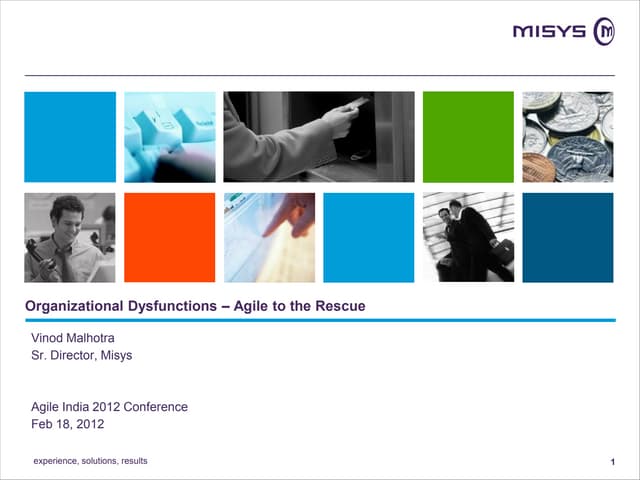 MISYS

Organizational Dysfunctions – Agile to the Rescue

Vinod Malhotra
Sr. Director, Misys

Agile India 2012 Conference
Feb 18, 2012

experience, solutions, results

1